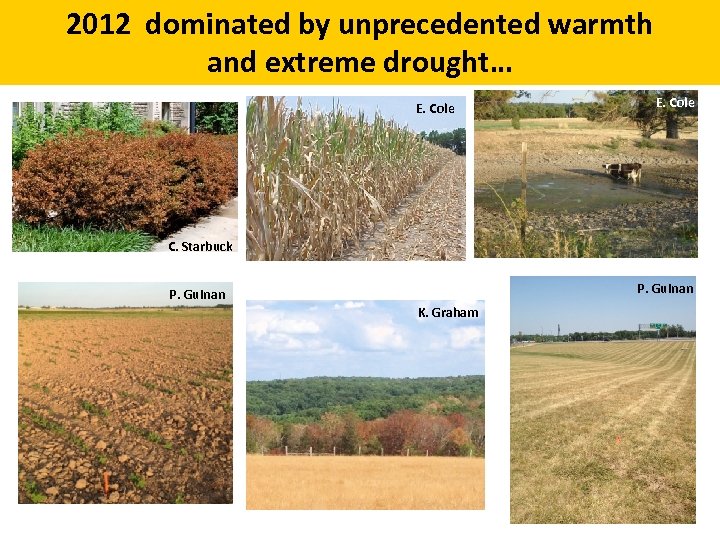 2012 dominated by unprecedented warmth and extreme drought…

C. Starbuck

E. Cole

E. Cole

P. Guinan

K. Graham

P. Guinan